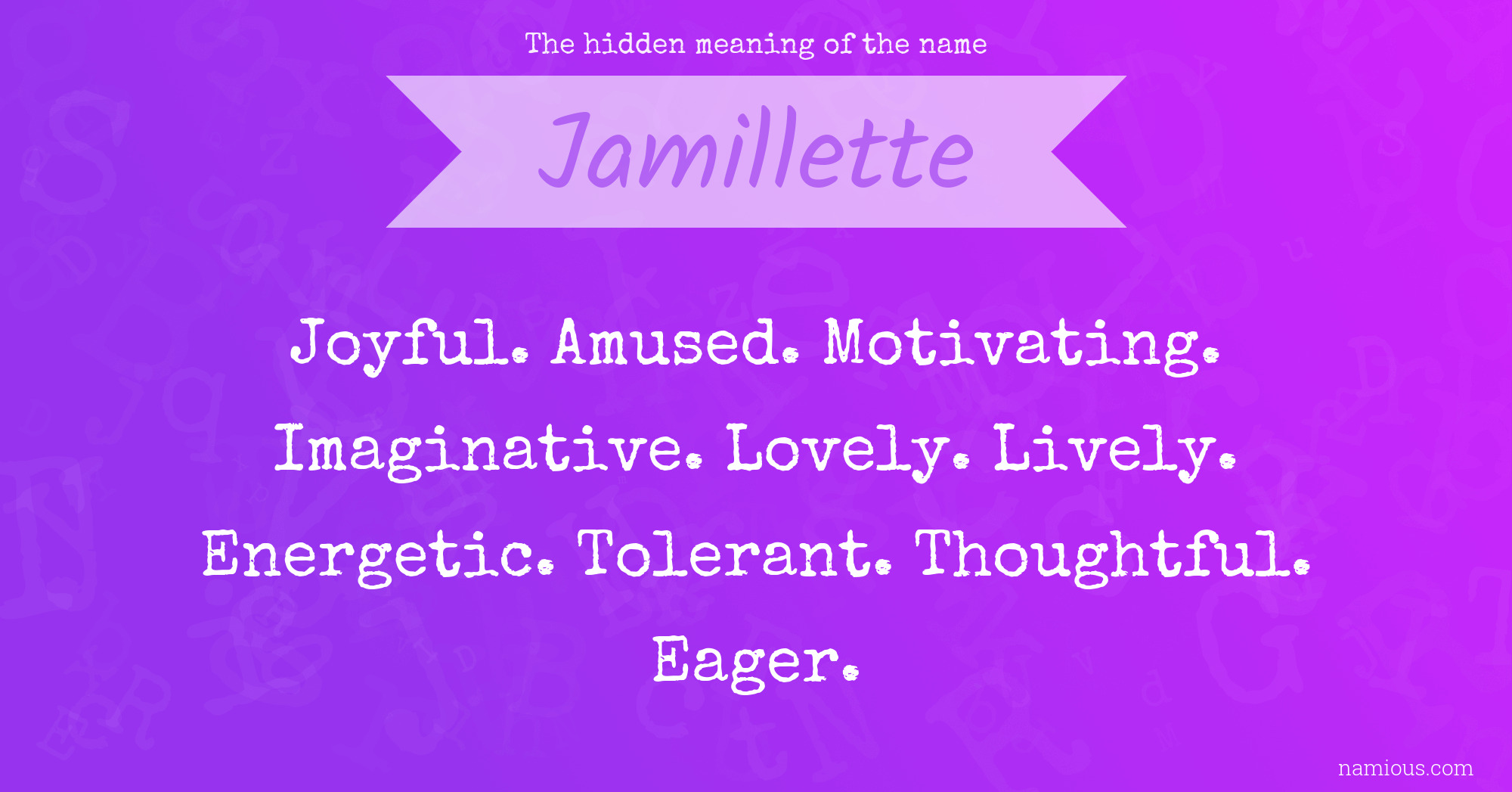 The hidden meaning of the name

Jamillette

Joyful. Amused. Motivating. Imaginative. Lovely. Lively. Energetic. Tolerant. Thoughtful. Eager.

namious.com